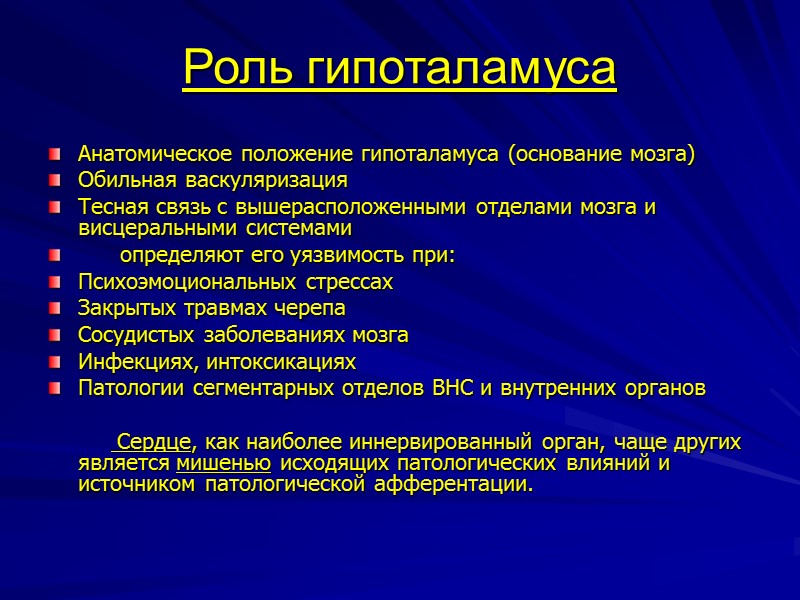 Роль гипоталамуса

Анатомическое положение гипоталамуса (основание мозга)
Обильная васкуляризация
Тесная связь с вышерасположенными отделами мозга и висцеральными системами
определяют его уязвимость при:
Психоэмоциональных стрессах
Закрытых травмах черепа
Сосудистых заболеваниях мозга
Инфекциях, интоксикациях
Патологии сегментарных отделов ВНС и внутренних органов

Сердце, как наиболее иннервированный орган, чаще других является мишенью исходящих патологических влияний и источником патологической афферентации.